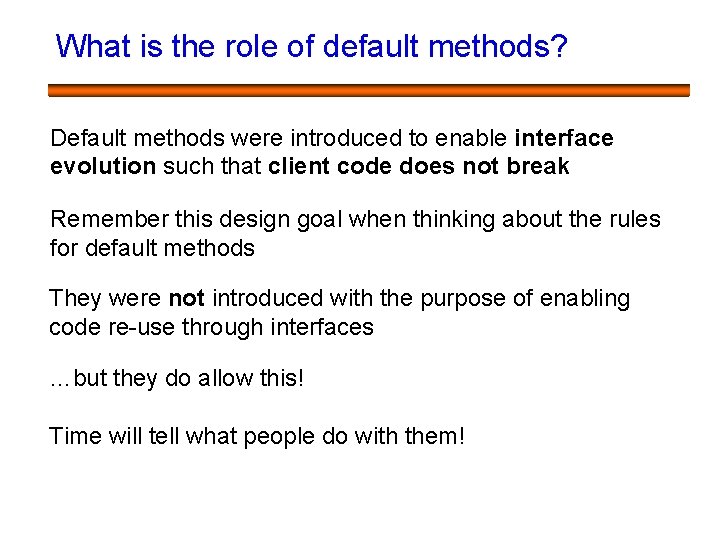 What is the role of default methods?

Default methods were introduced to enable interface evolution such that client code does not break

Remember this design goal when thinking about the rules for default methods

They were not introduced with the purpose of enabling code re-use through interfaces

...but they do allow this!

Time will tell what people do with them!